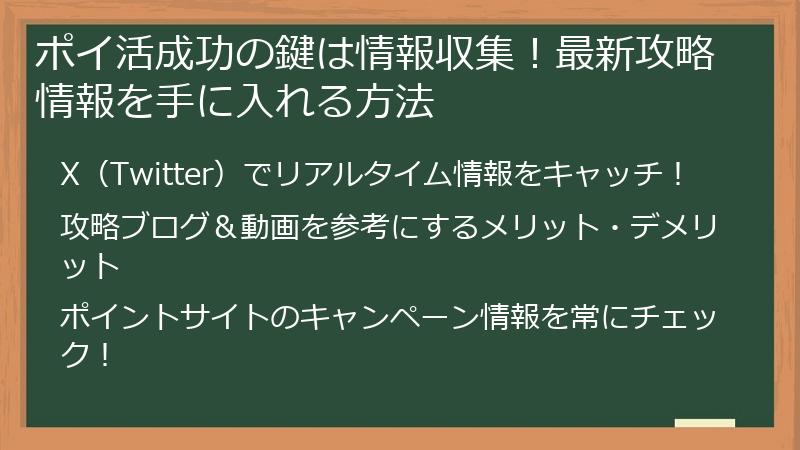 ポイ活成功の鍵は情報収集！最新攻略情報を手に入れる方法

X（Twitter）でリアルタイム情報をキャッチ！

攻略ブログ＆動画を参考にするメリット・デメリット

ポイントサイトのキャンペーン情報を常にチェック！